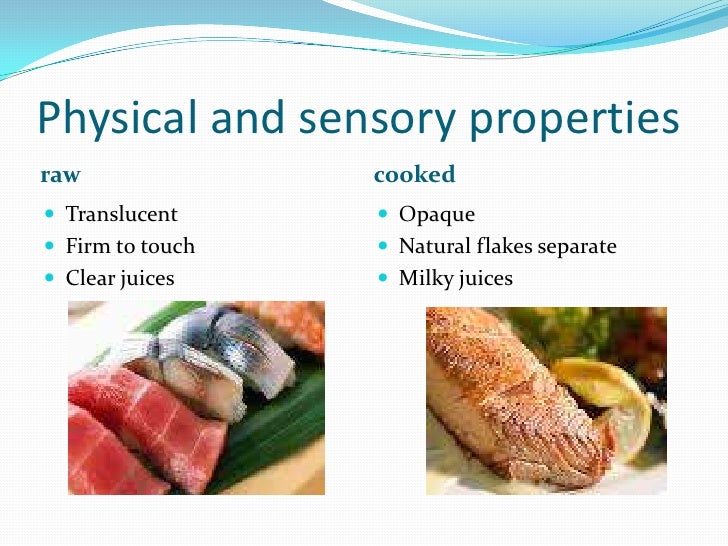 Physical and sensory properties

raw

- Translucent
- Firm to touch
- Clear juices

cooked

- Opaque
- Natural flakes separate
- Milky juices